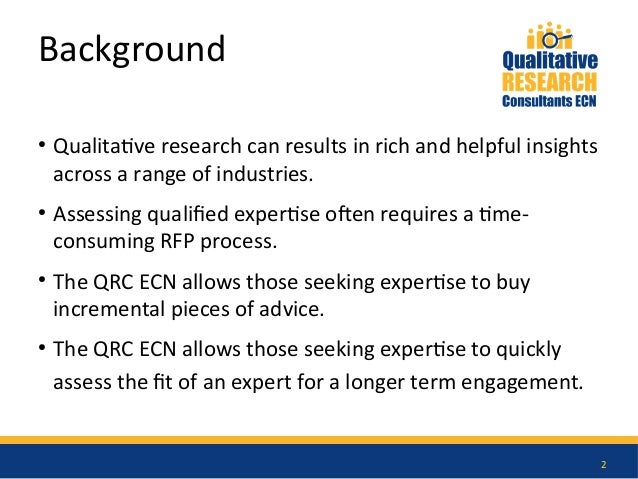 Background

Qualitative RESEARCH Consultants ECN

• Qualitative research can results in rich and helpful insights across a range of industries.

• Assessing qualified expertise often requires a time-consuming RFP process.

• The QRC ECN allows those seeking expertise to buy incremental pieces of advice.

• The QRC ECN allows those seeking expertise to quickly assess the fit of an expert for a longer term engagement.

2